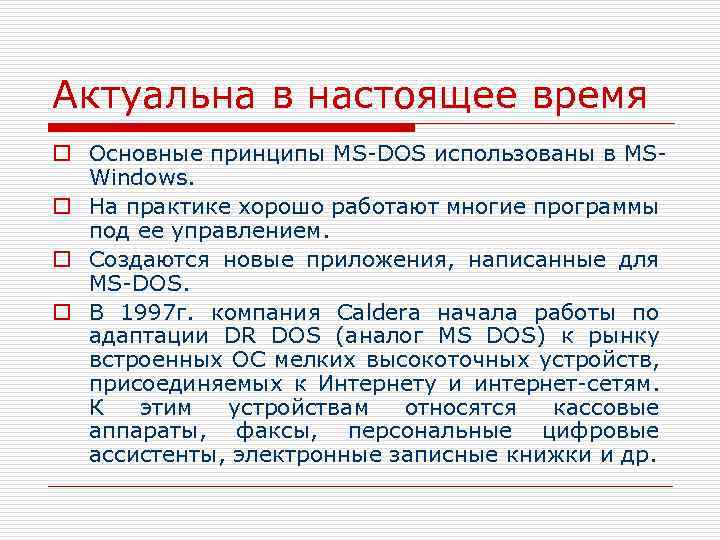 Актуальна в настоящее время

Основные принципы MS-DOS использованы в MS-Windows.

На практике хорошо работают многие программы под ее управлением.

Создаются новые приложения, написанные для MS-DOS.

В 1997г. компания Caldera начала работы по адаптации DR DOS (аналог MS DOS) к рынку встроенных ОС мелких высокоточных устройств, присоединяемых к Интернету и интернет-сетям. К этим устройствам относятся кассовые аппараты, факсы, персональные цифровые ассистенты, электронные записные книжки и др.